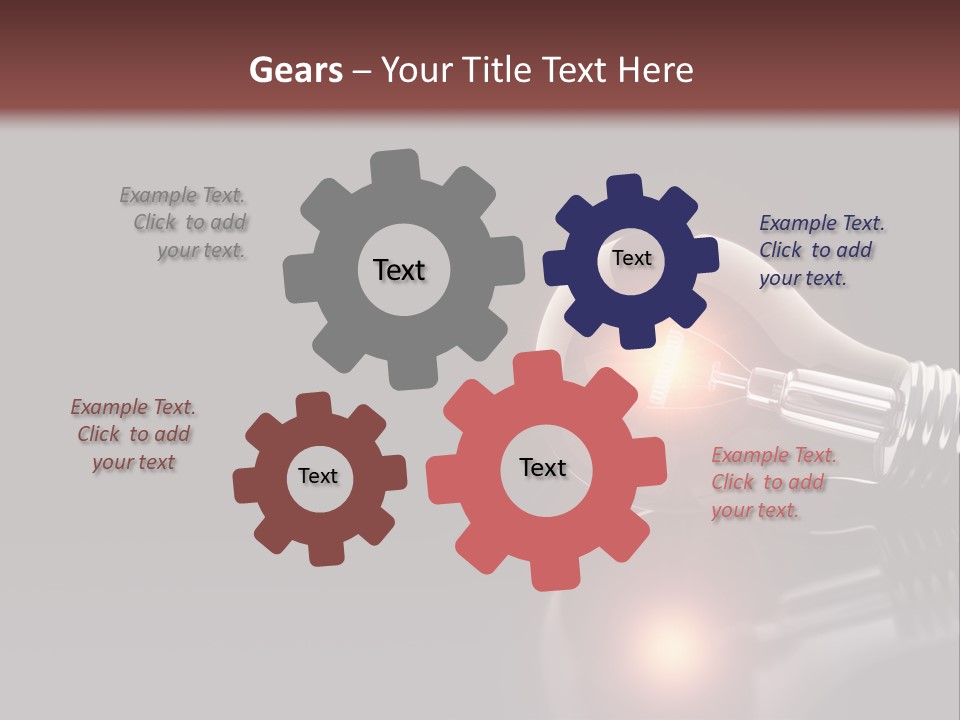 Gears – Your Title Text Here

Example Text. Click to add your text.

Text

Text

Example Text. Click to add your text.

Example Text. Click to add your text

Text

Text

Example Text. Click to add your text.